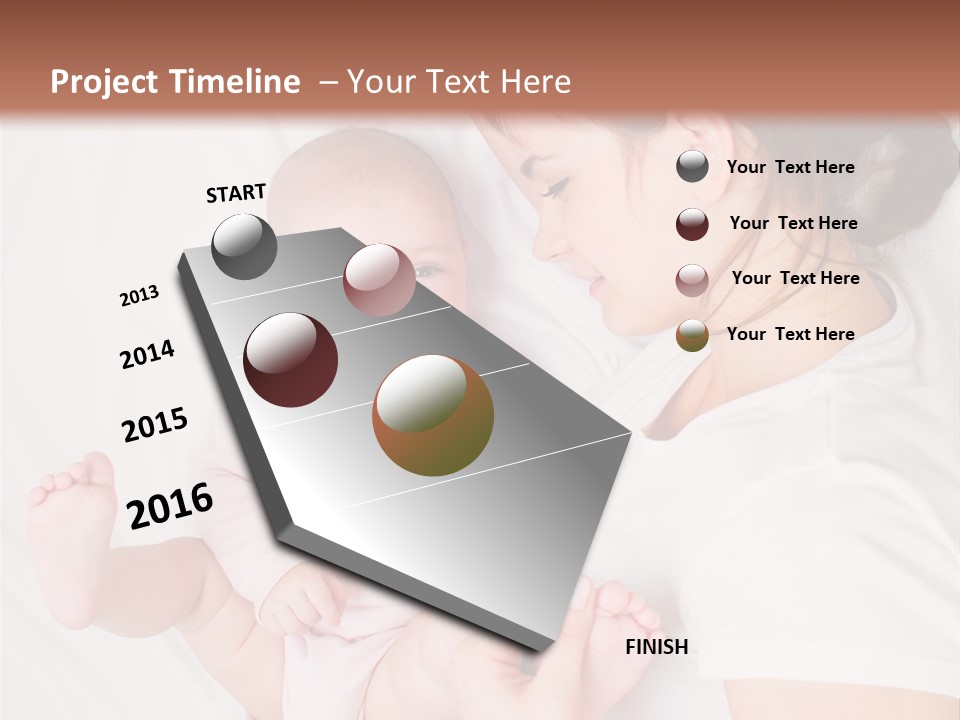 Project Timeline – Your Text Here

START

2013

2014

2015

2016

FINISH

Your Text Here

Your Text Here

Your Text Here

Your Text Here